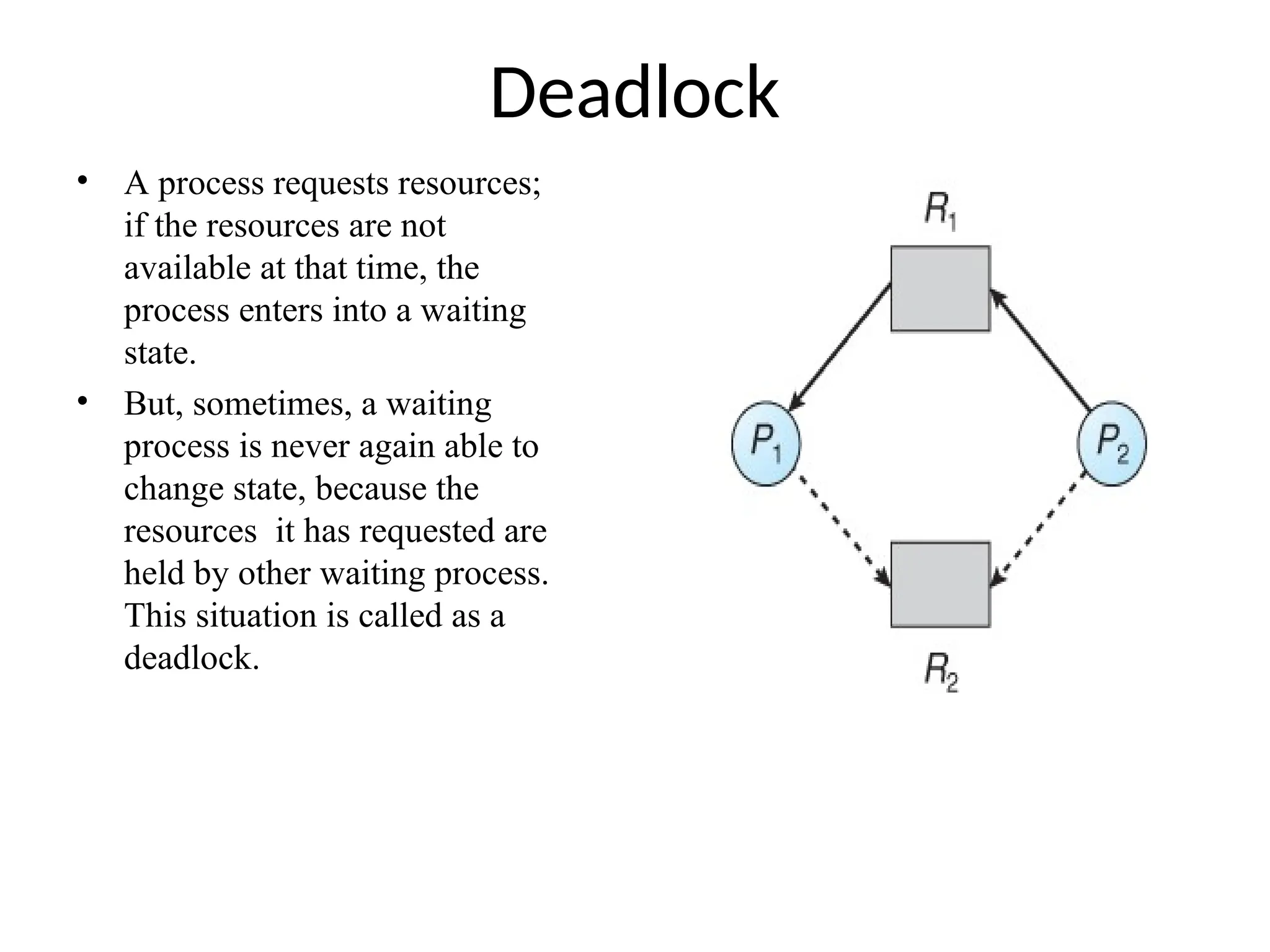 Deadlock

• A process requests resources; if the resources are not available at that time, the process enters into a waiting state.

• But, sometimes, a waiting process is never again able to change state, because the resources it has requested are held by other waiting process. This situation is called as a deadlock.

$R_1$

$P_1$

$P_2$

$R_2$